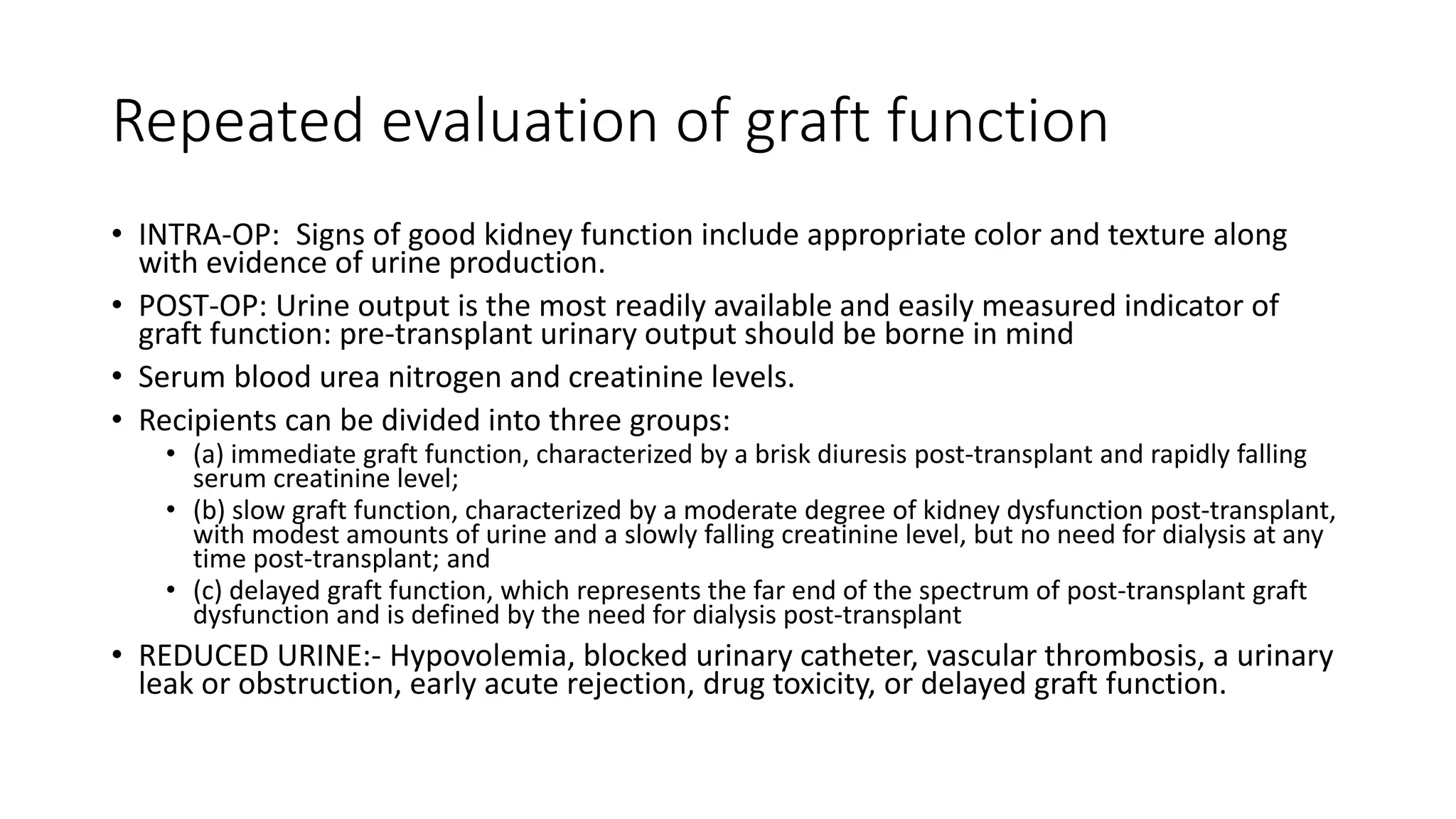 Repeated evaluation of graft function

• INTRA-OP: Signs of good kidney function include appropriate color and texture along with evidence of urine production.
• POST-OP: Urine output is the most readily available and easily measured indicator of graft function: pre-transplant urinary output should be borne in mind
• Serum blood urea nitrogen and creatinine levels.
• Recipients can be divided into three groups:
  • (a) immediate graft function, characterized by a brisk diuresis post-transplant and rapidly falling serum creatinine level;
  • (b) slow graft function, characterized by a moderate degree of kidney dysfunction post-transplant, with modest amounts of urine and a slowly falling creatinine level, but no need for dialysis at any time post-transplant; and
  • (c) delayed graft function, which represents the far end of the spectrum of post-transplant graft dysfunction and is defined by the need for dialysis post-transplant
• REDUCED URINE:- Hypovolemia, blocked urinary catheter, vascular thrombosis, a urinary leak or obstruction, early acute rejection, drug toxicity, or delayed graft function.